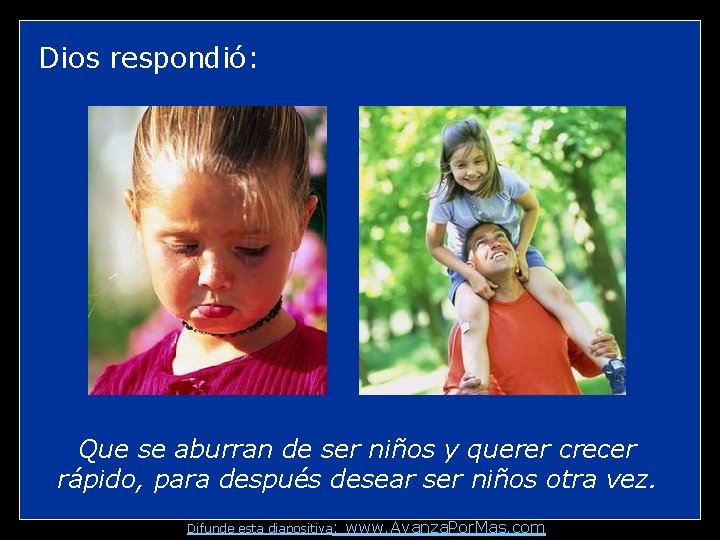 Dios respondió:

Que se aburran de ser niños y querer crecer rápido, para después desear ser niños otra vez.

Difunde esta diapositiva: www.AvanzaPorMas.com